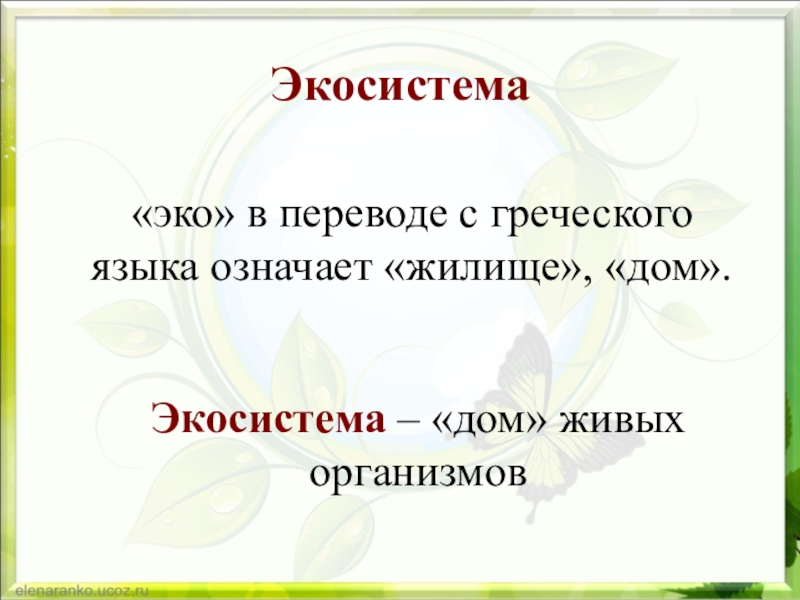 Экосистема

«эко» в переводе с греческого языка означает «жилище», «дом».

Экосистема – «дом» живых организмов

elenaranko.ucoz.ru